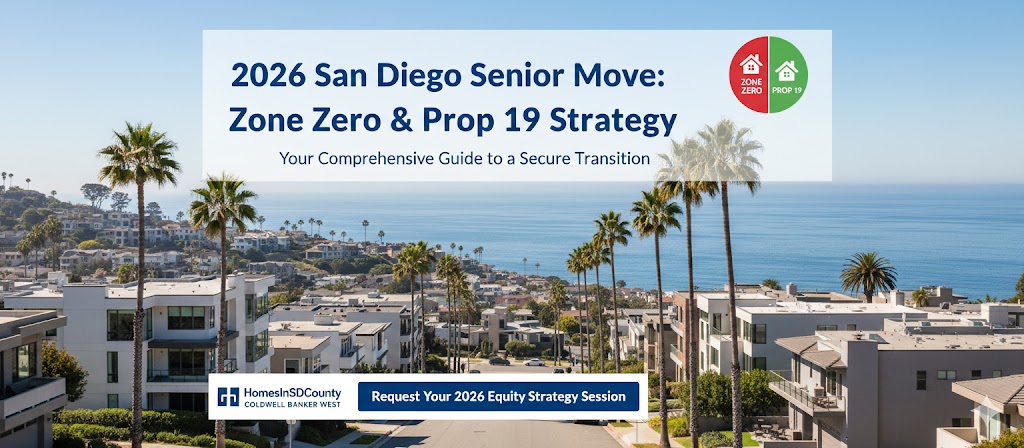 2026 San Diego Senior Move: Zone Zero & Prop 19 Strategy

Your Comprehensive Guide to a Secure Transition

ZONE ZERO

PROP 19

HomesInSDCounty
COLDWELL BANKER WEST

Request Your 2026 Equity Strategy Session